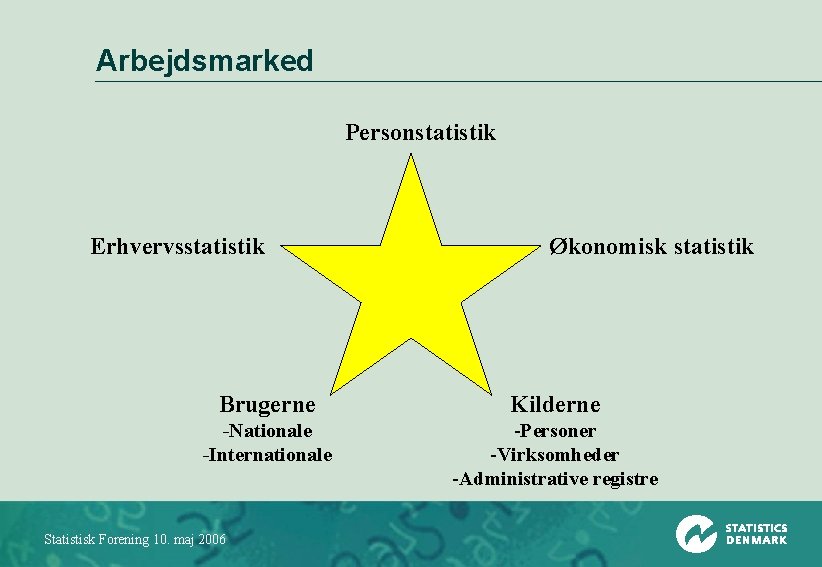 Arbejdsmarked

Personstatistik

Erhvervsstatistik

Økonomisk statistik

Brugerne
-Nationale
-Internationale

Kilderne
-Personer
-Virksomheder
-Administrative registre

Statistisk Forening 10. maj 2006

STATISTICS DENMARK